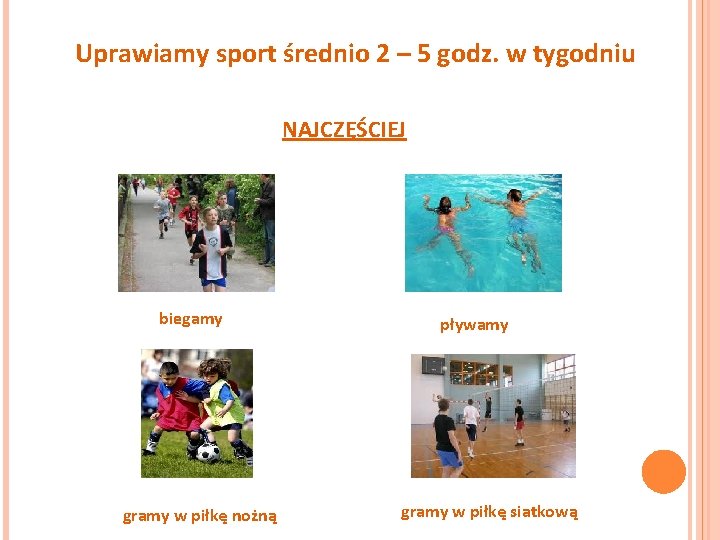 Uprawiamy sport średnio 2 – 5 godz. w tygodniu

NAJCZĘŚCIEJ

biegamy

pływamy

gramy w piłkę nożną

gramy w piłkę siatkową